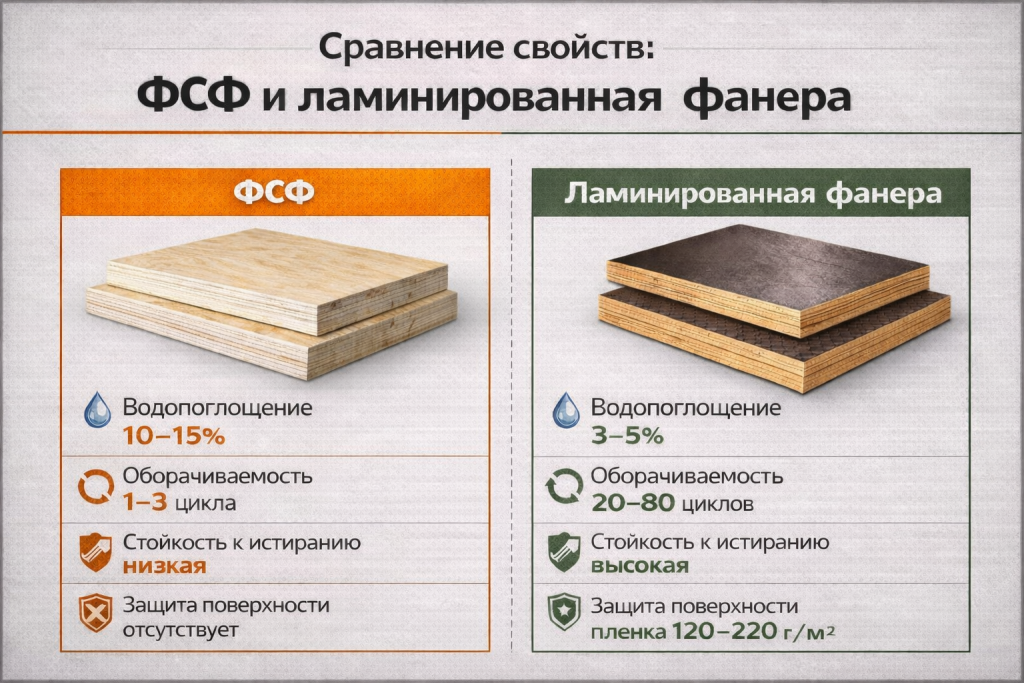 Сравнение свойств:
ФСФ и ламинированная фанера

ФСФ

Водопоглощение
10–15%

Оборачиваемость
1–3 цикла

Стойкость к истиранию
низкая

Защита поверхности
отсутствует

Ламинированная фанера

Водопоглощение
3–5%

Оборачиваемость
20–80 циклов

Стойкость к истиранию
высокая

Защита поверхности
пленка 120–220 г/м²